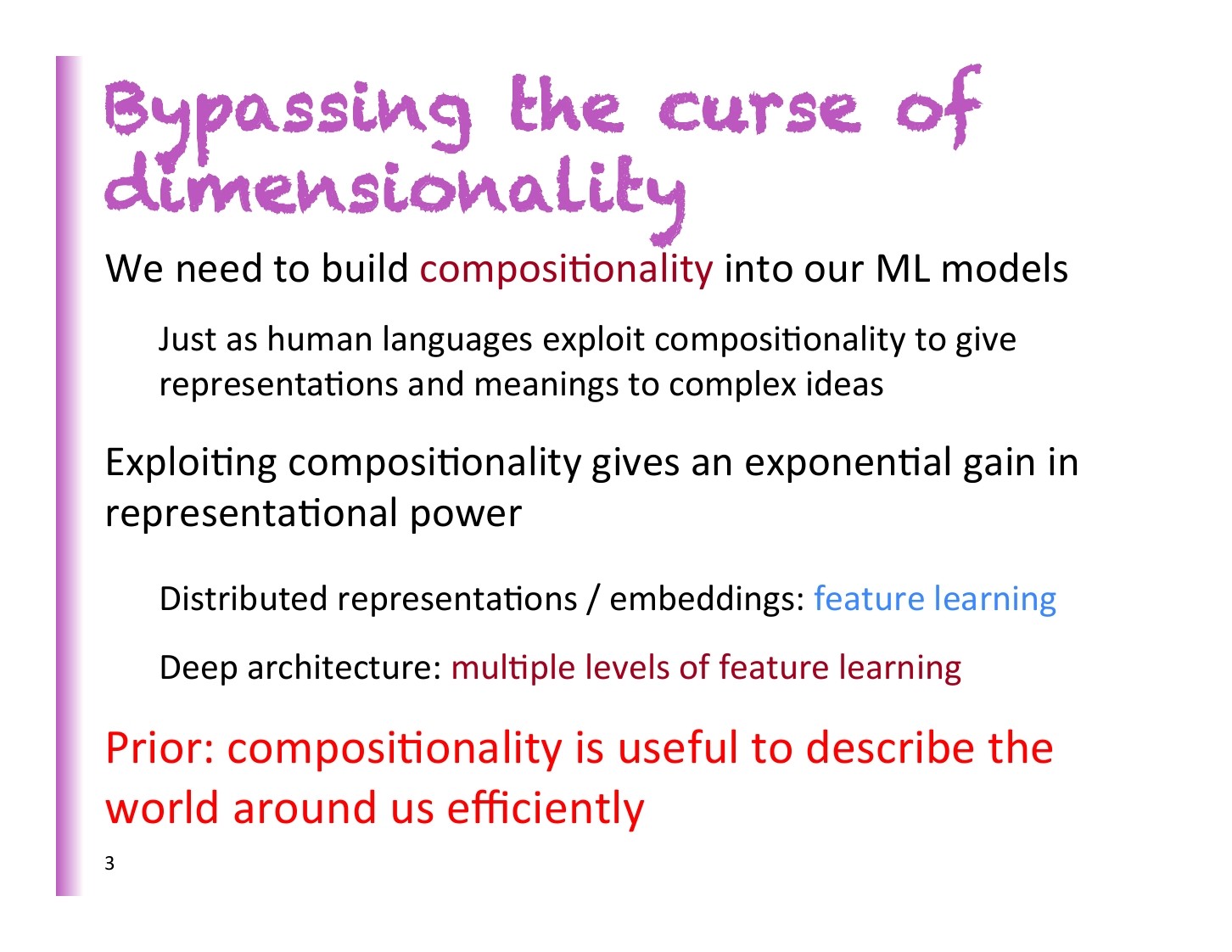 Bypassing the curse of dimensionality

We need to build compositionality into our ML models

Just as human languages exploit compositionality to give representations and meanings to complex ideas

Exploiting compositionality gives an exponential gain in representational power

Distributed representations / embeddings: feature learning

Deep architecture: multiple levels of feature learning

Prior: compositionality is useful to describe the world around us efficiently

3